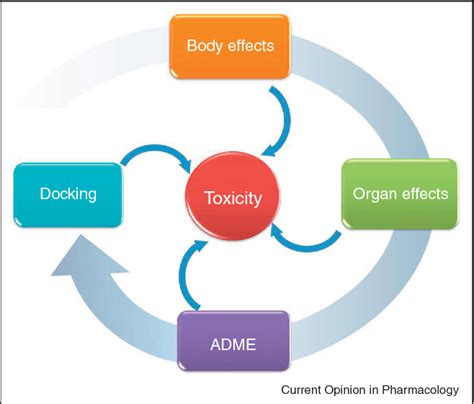 Body effects

Docking

Toxicity

Organ effects

ADME

Current Opinion in Pharmacology